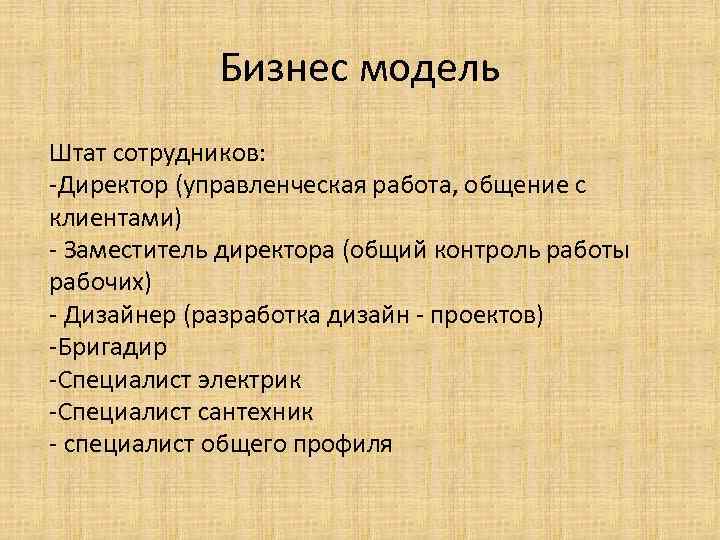 Бизнес модель

Штат сотрудников:
-Директор (управленческая работа, общение с клиентами)
- Заместитель директора (общий контроль работы рабочих)
- Дизайнер (разработка дизайн - проектов)
-Бригадир
-Специалист электрик
-Специалист сантехник
- специалист общего профиля